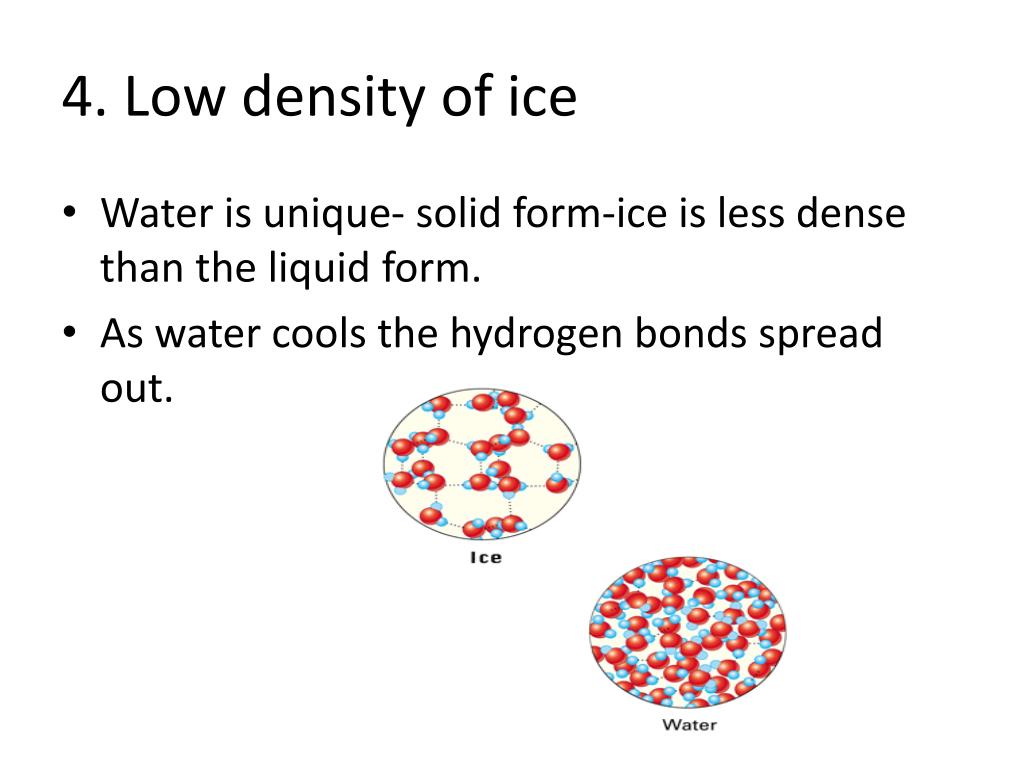 4. Low density of ice

• Water is unique- solid form-ice is less dense than the liquid form.
• As water cools the hydrogen bonds spread out.

Ice

Water